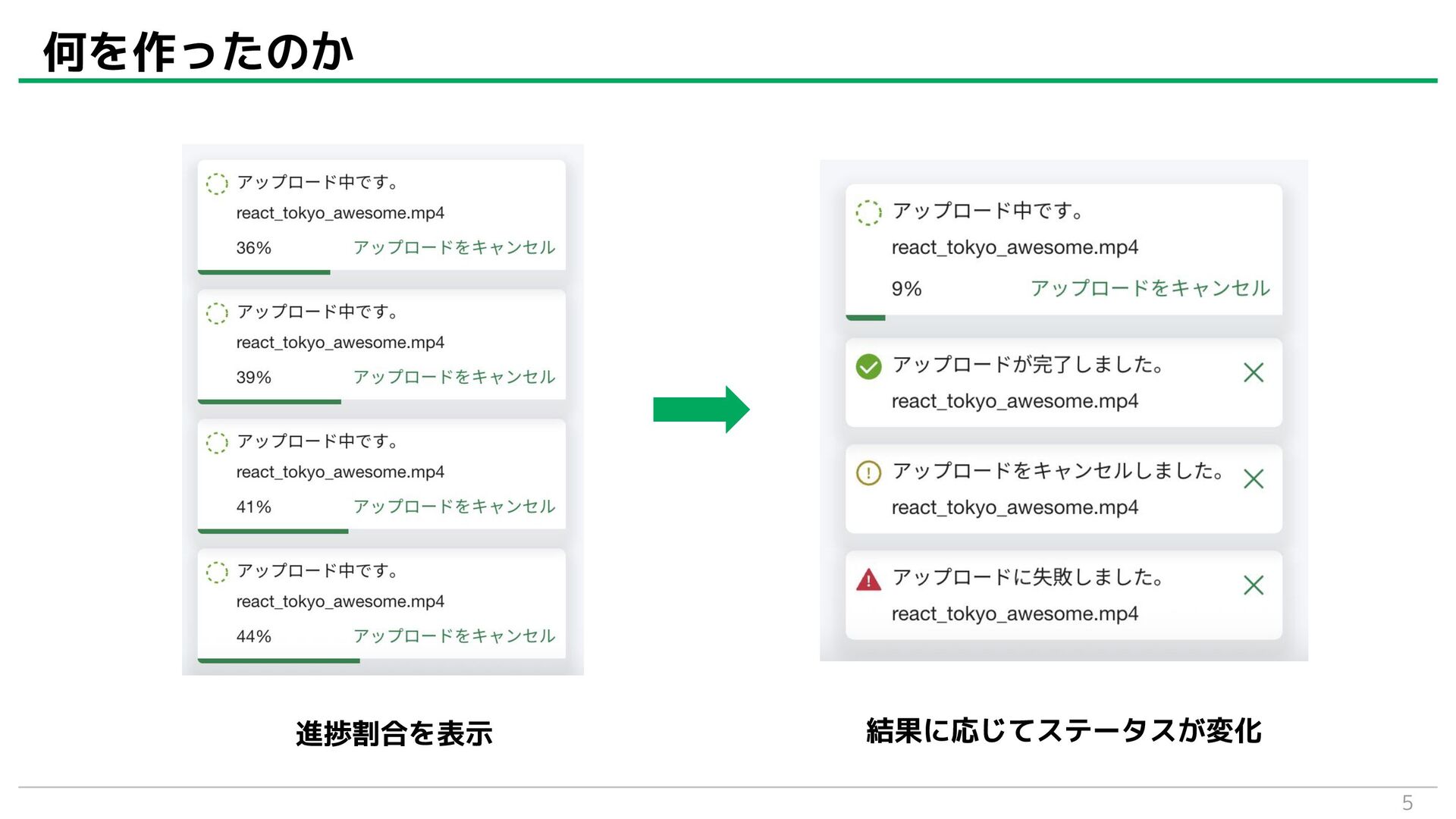 何を作ったのか

アップロード中です。
react_tokyo_awesome.mp4
36% アップロードをキャンセル

アップロード中です。
react_tokyo_awesome.mp4
39% アップロードをキャンセル

アップロード中です。
react_tokyo_awesome.mp4
41% アップロードをキャンセル

アップロード中です。
react_tokyo_awesome.mp4
44% アップロードをキャンセル

進捗割合を表示

アップロード中です。
react_tokyo_awesome.mp4
9% アップロードをキャンセル

アップロードが完了しました。
react_tokyo_awesome.mp4

アップロードをキャンセルしました。
react_tokyo_awesome.mp4

アップロードに失敗しました。
react_tokyo_awesome.mp4

結果に応じてステータスが変化

5